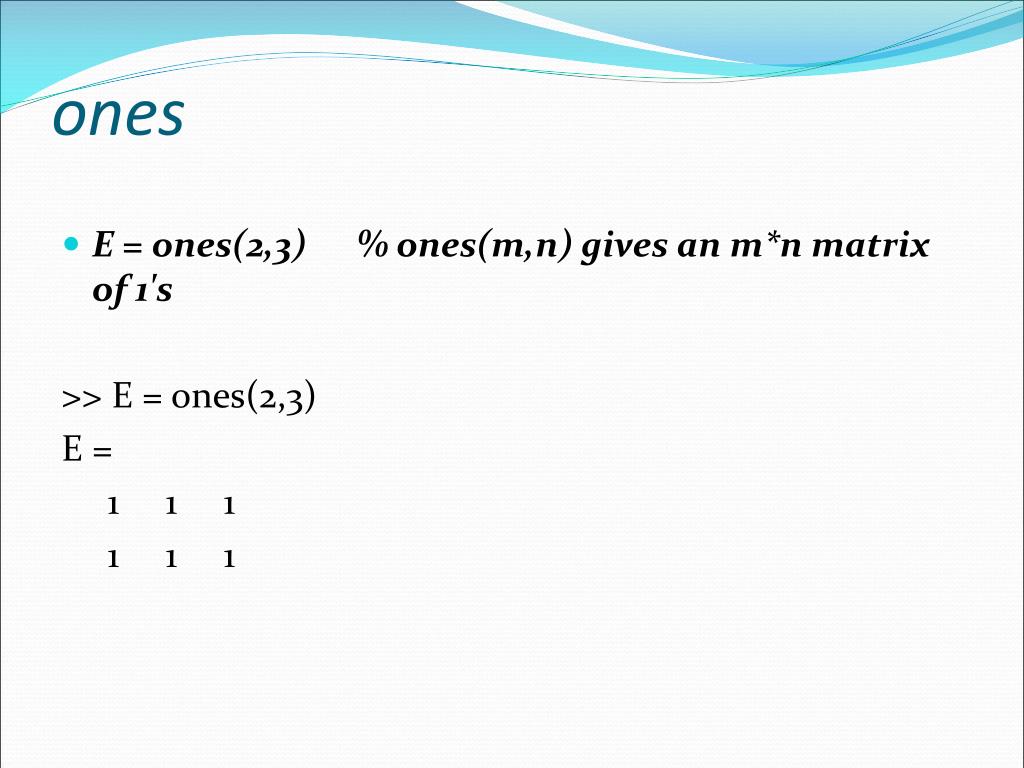 ones

E = ones(2,3)      % ones(m,n) gives an m*n matrix of 1's

>> E = ones(2,3)
E =

1  1  1
1  1  1